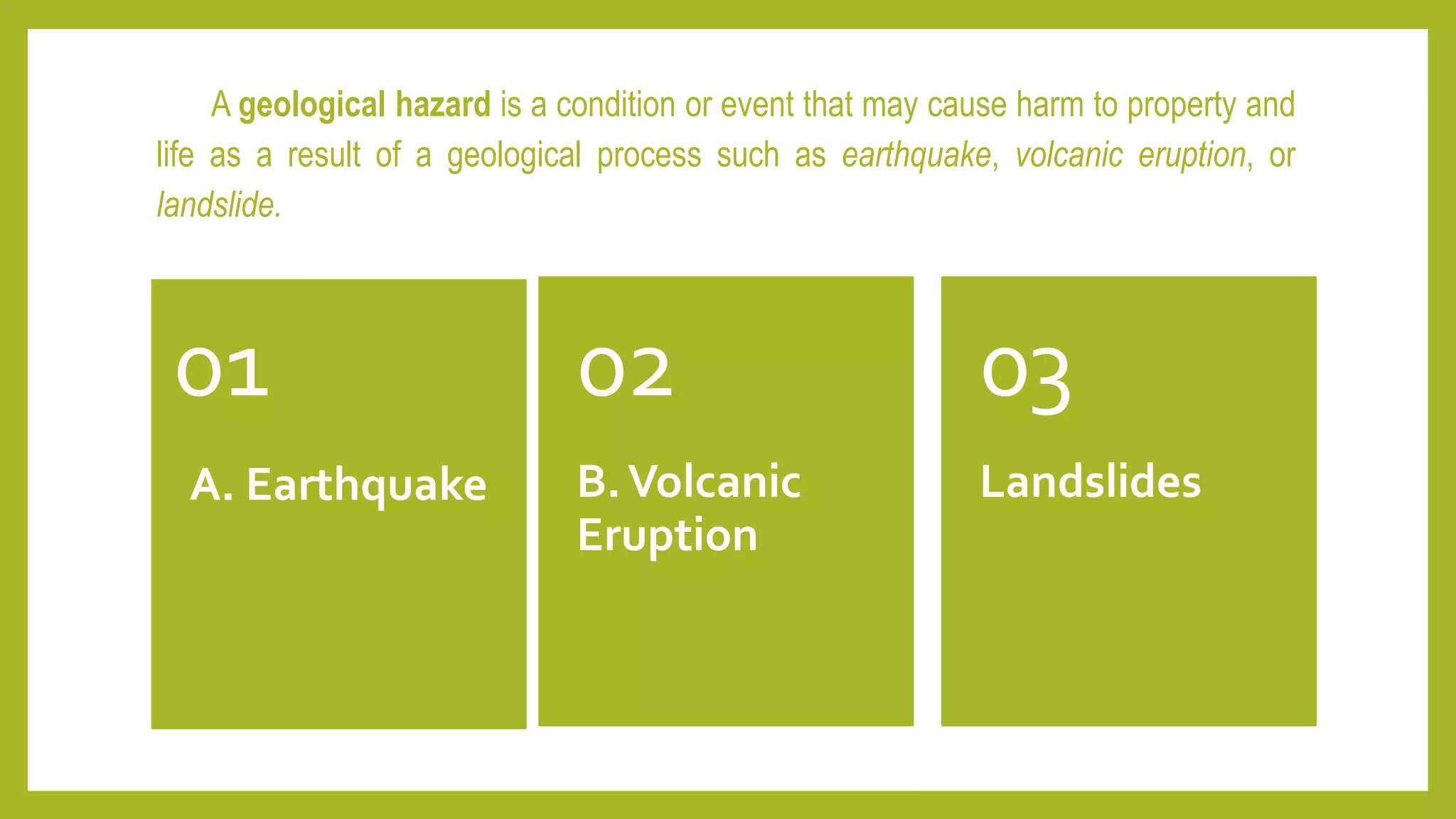 A geological hazard is a condition or event that may cause harm to property and life as a result of a geological process such as earthquake, volcanic eruption, or landslide.

01

A. Earthquake

02

B. Volcanic Eruption

03

Landslides